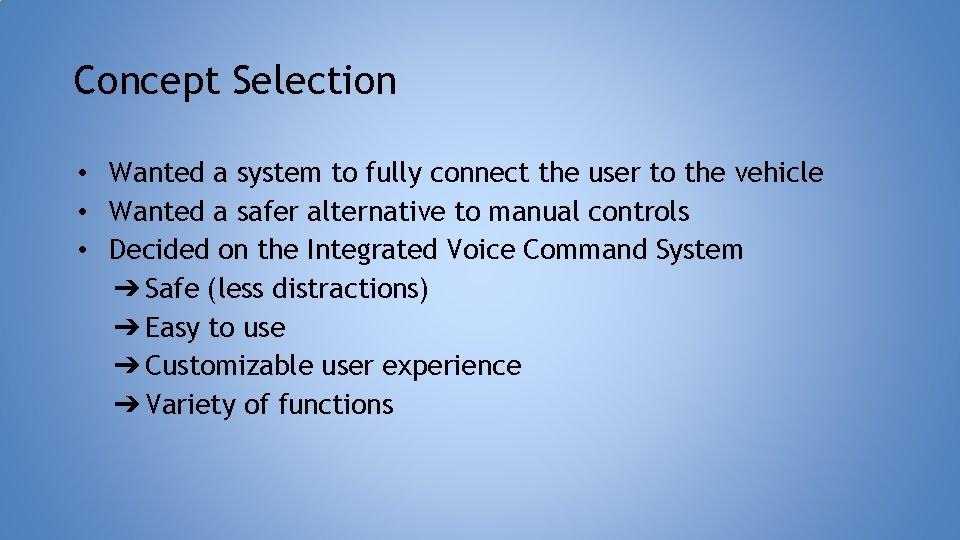 Concept Selection

• Wanted a system to fully connect the user to the vehicle
• Wanted a safer alternative to manual controls
• Decided on the Integrated Voice Command System
➔ Safe (less distractions)
➔ Easy to use
➔ Customizable user experience
➔ Variety of functions